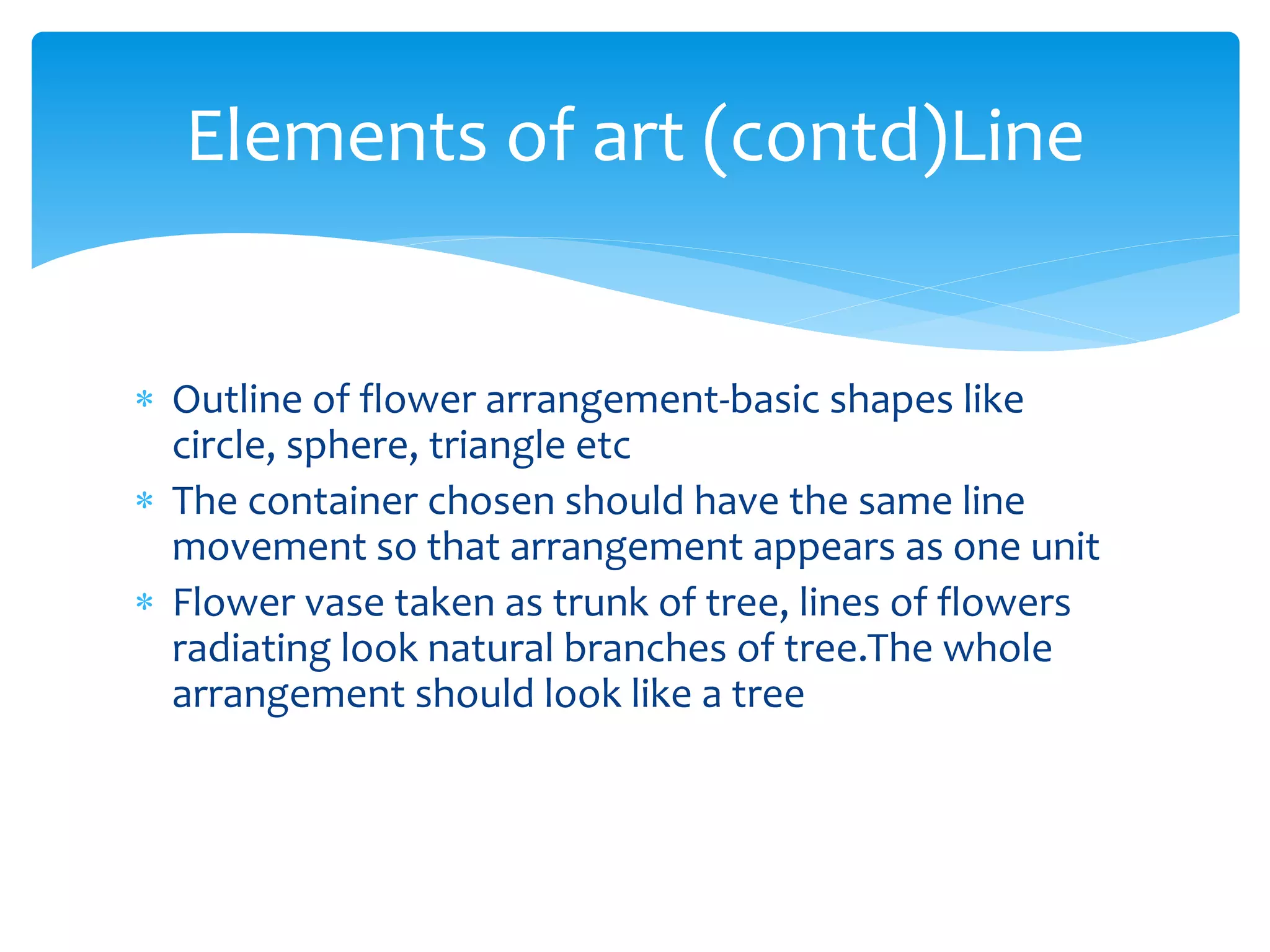 Elements of art (contd)Line

* Outline of flower arrangement-basic shapes like circle, sphere, triangle etc
* The container chosen should have the same line movement so that arrangement appears as one unit
* Flower vase taken as trunk of tree, lines of flowers radiating look natural branches of tree.The whole arrangement should look like a tree